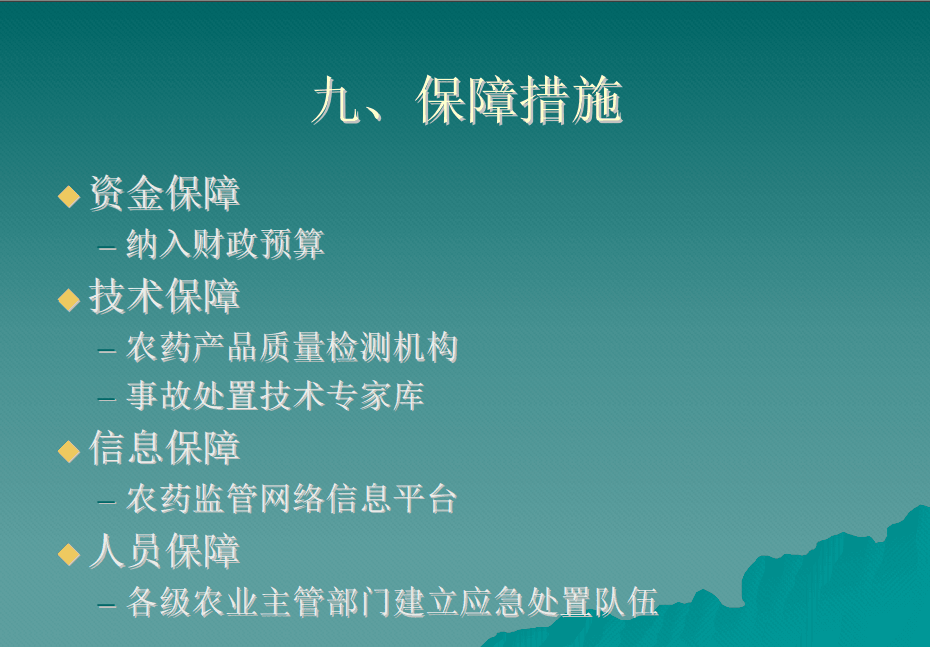 九、保障措施

◆ 资金保障
– 纳入财政预算
◆ 技术保障
– 农药产品质量检测机构
– 事故处置技术专家库
◆ 信息保障
– 农药监管网络信息平台
◆ 人员保障
– 各级农业主管部门建立应急处置队伍